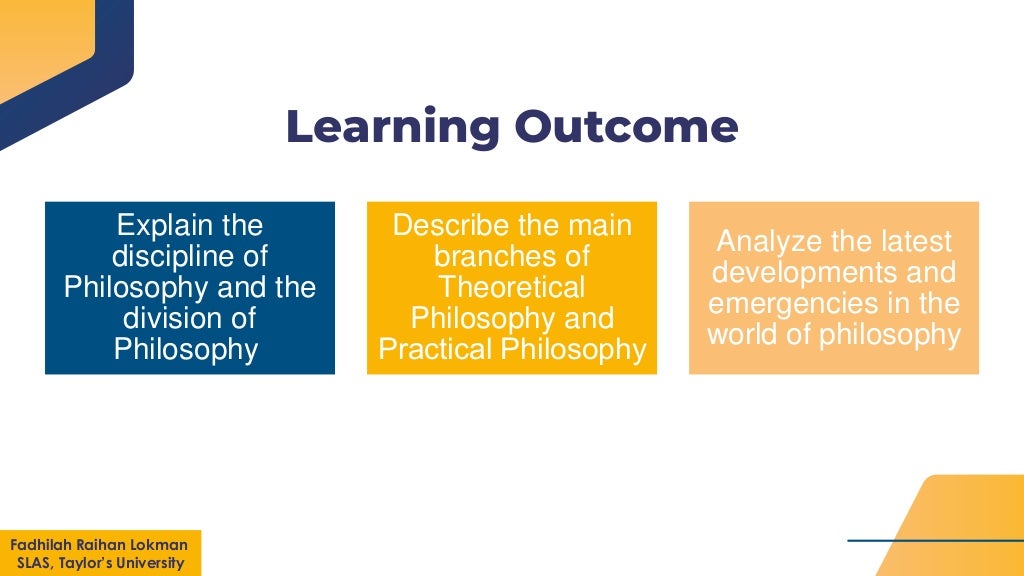 Learning Outcome

Explain the discipline of Philosophy and the division of Philosophy

Describe the main branches of Theoretical Philosophy and Practical Philosophy

Analyze the latest developments and emergencies in the world of philosophy

Fadhilah Raihan Lokman
SLAS, Taylor's University